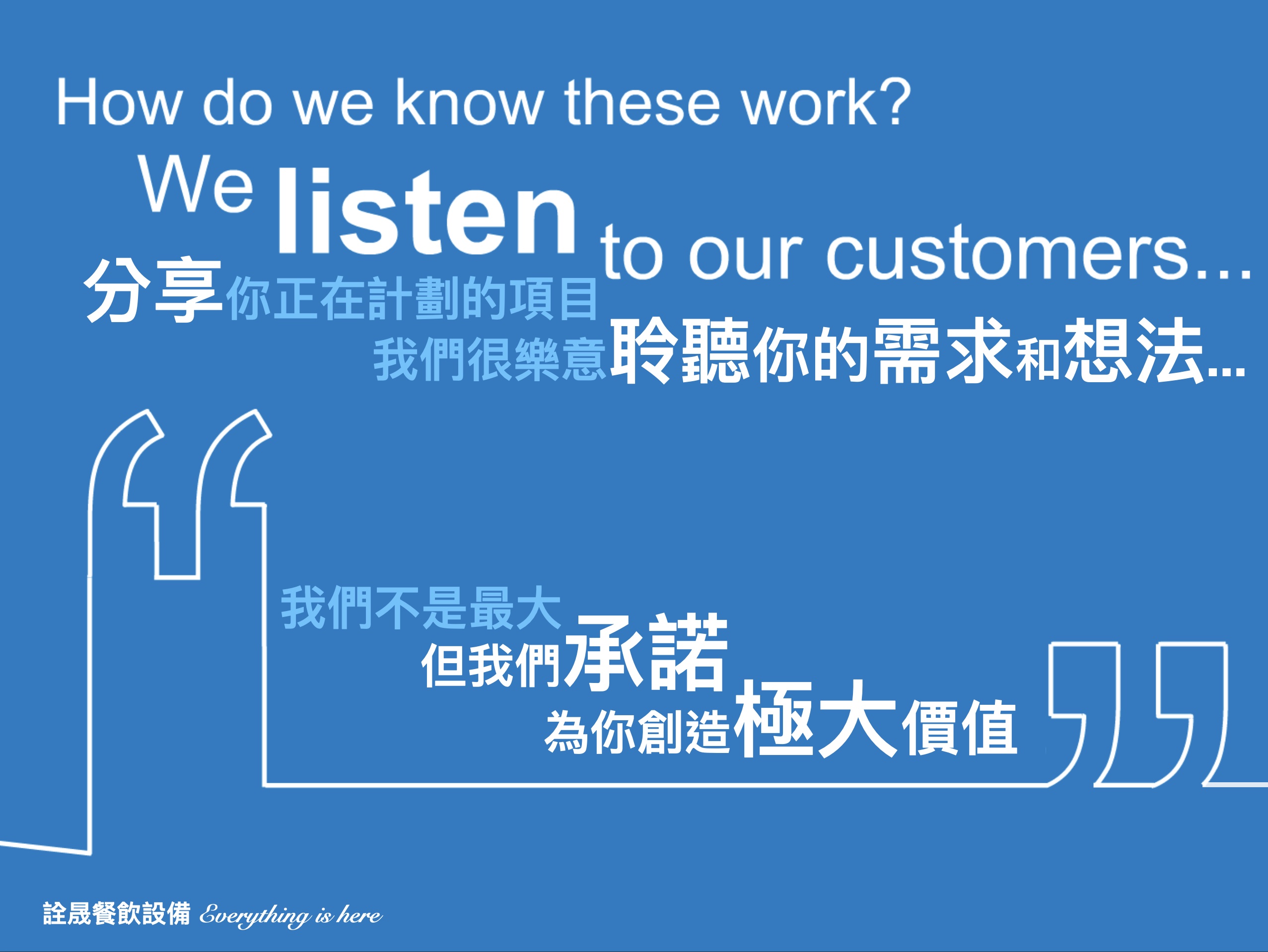 How do we know these work?

We listen to our customers...

分享你正在計劃的項目
我們很樂意聆聽你的需求和想法...

我們不是最大
但我們承諾
為你創造極大價值

詮晟餐飲設備 Everything is here